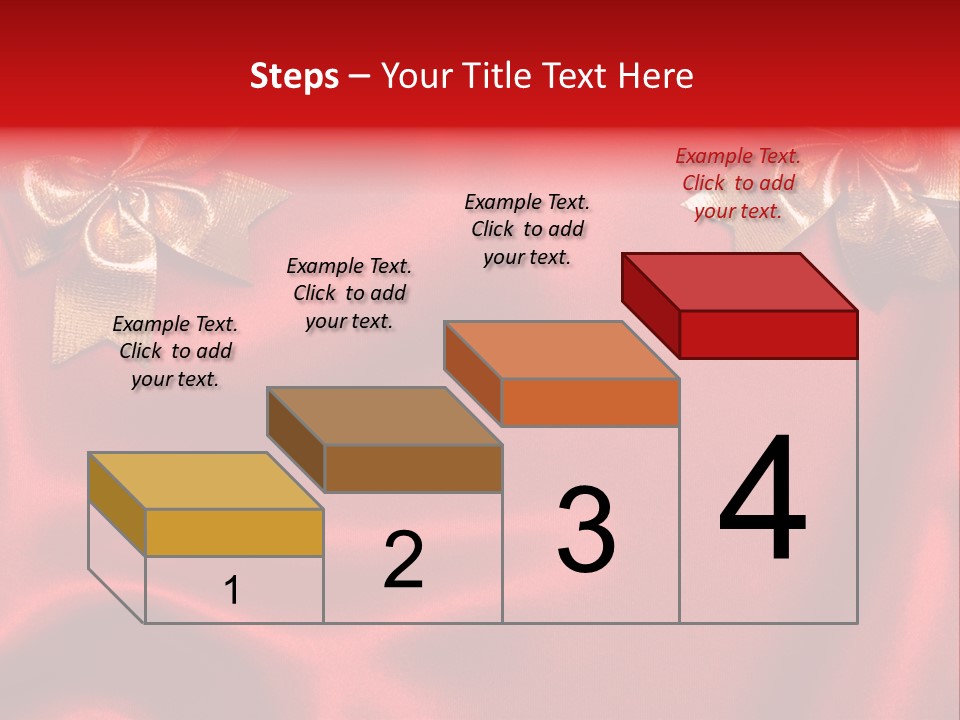 Steps – Your Title Text Here

Example Text. Click to add your text.

Example Text. Click to add your text.

Example Text. Click to add your text.

Example Text. Click to add your text.

1

2

3

4